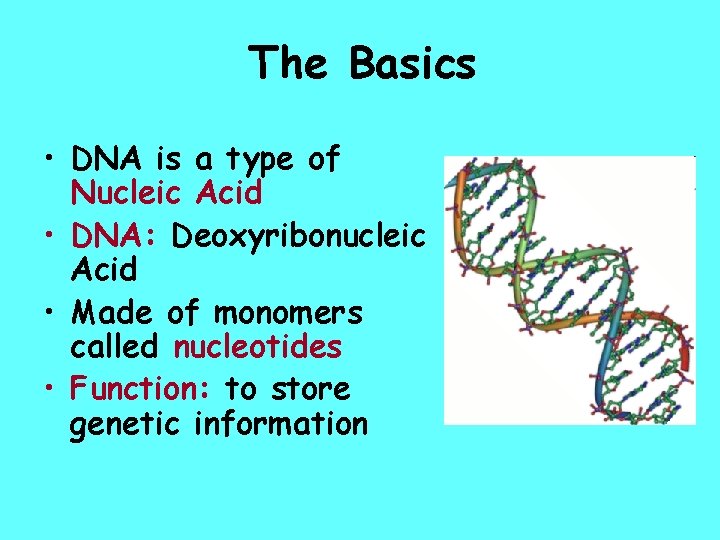 The Basics

• DNA is a type of Nucleic Acid
• DNA: Deoxyribonucleic Acid
• Made of monomers called nucleotides
• Function: to store genetic information